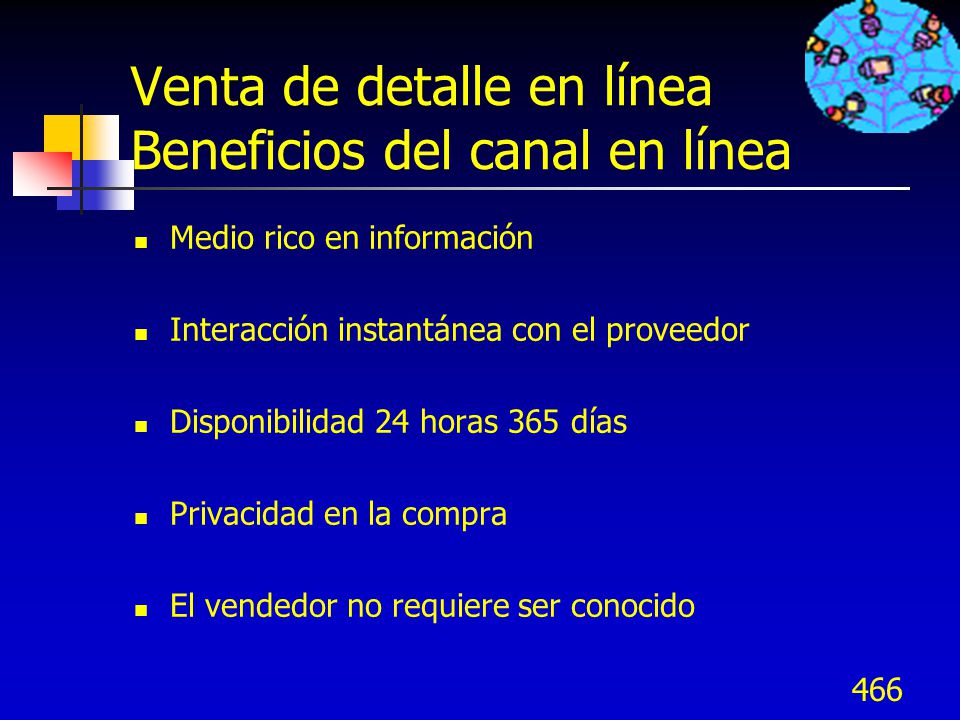 Venta de detalle en línea
Beneficios del canal en línea

- Medio rico en información
- Interacción instantánea con el proveedor
- Disponibilidad 24 horas 365 días
- Privacidad en la compra
- El vendedor no requiere ser conocido

466